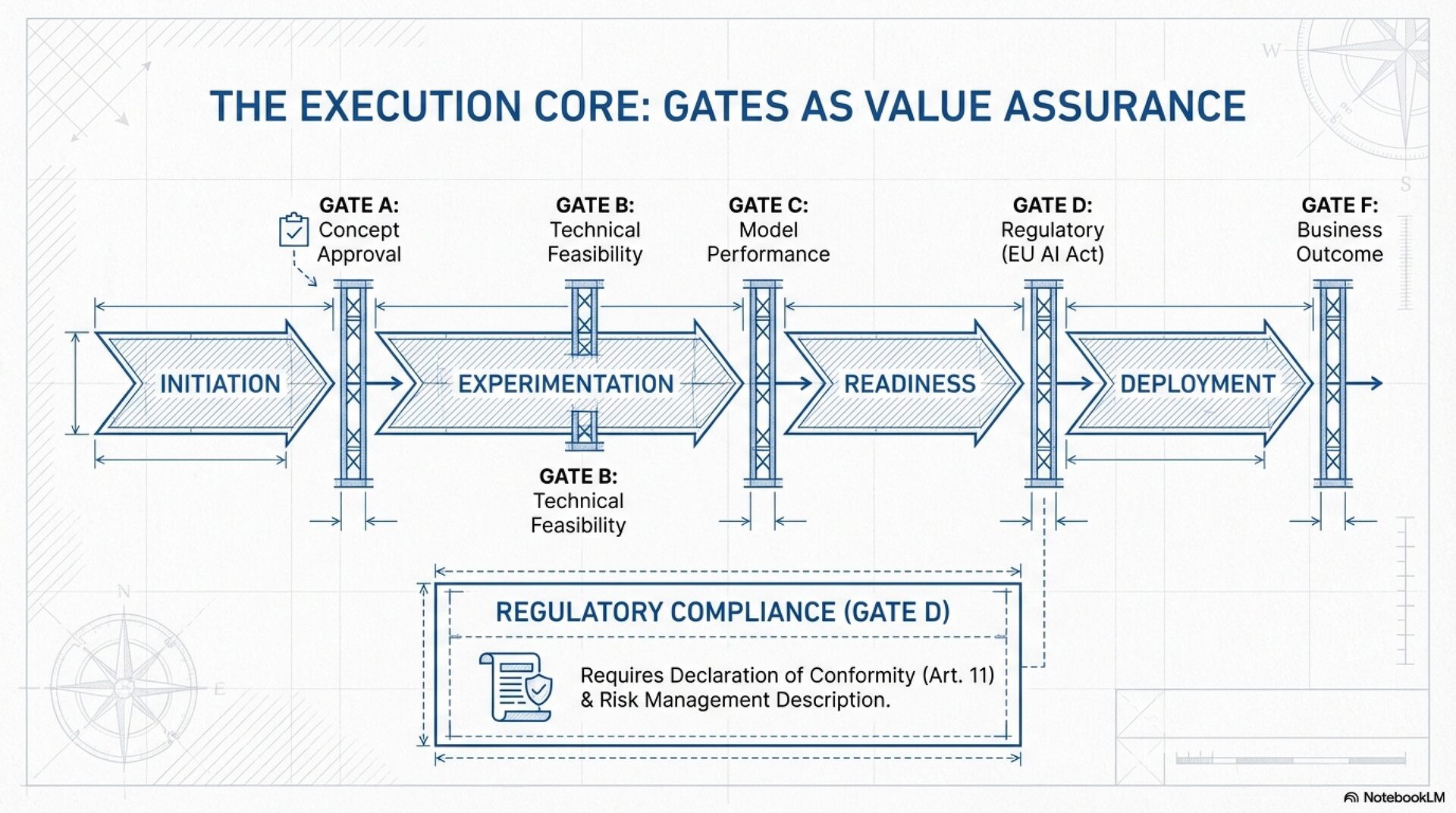 THE EXECUTION CORE: GATES AS VALUE ASSURANCE

GATE A: Concept Approval

GATE B: Technical Feasibility

GATE C: Model Performance

GATE D: Regulatory (EU AI Act)

GATE F: Business Outcome

INITIATION

EXPERIMENTATION

READINESS

DEPLOYMENT

GATE B: Technical Feasibility

REGULATORY COMPLIANCE (GATE D)

Requires Declaration of Conformity (Art. 11) & Risk Management Description.

W

S

N

E

NotebookLM